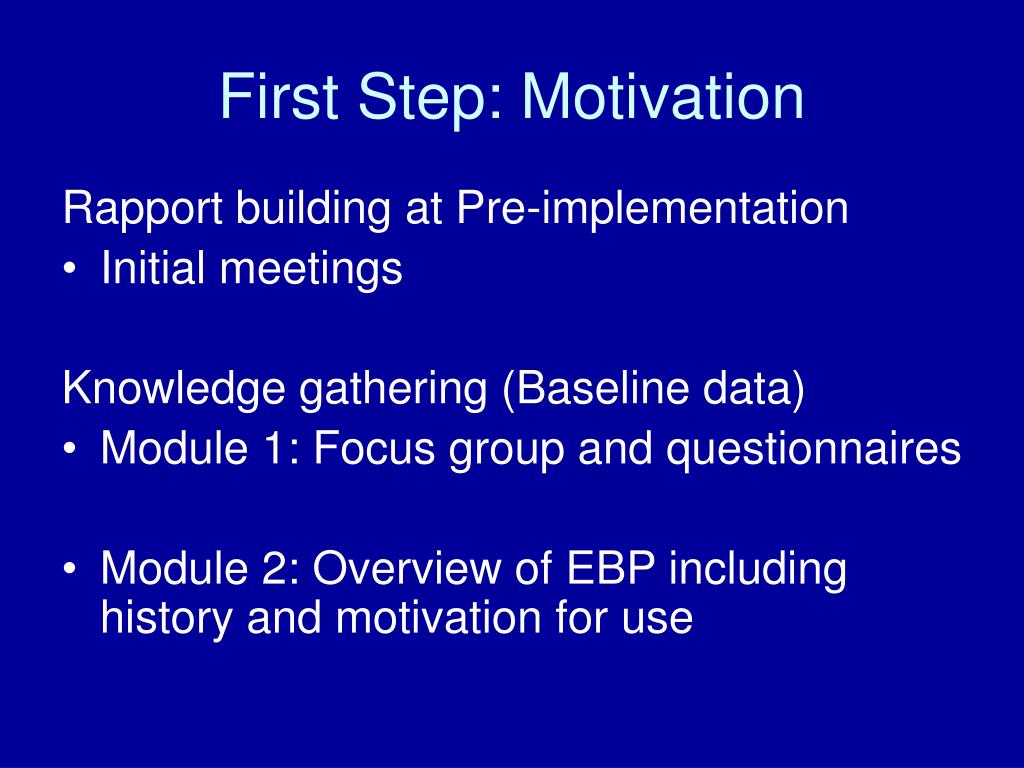 First Step: Motivation

Rapport building at Pre-implementation
• Initial meetings

Knowledge gathering (Baseline data)
• Module 1: Focus group and questionnaires

• Module 2: Overview of EBP including history and motivation for use